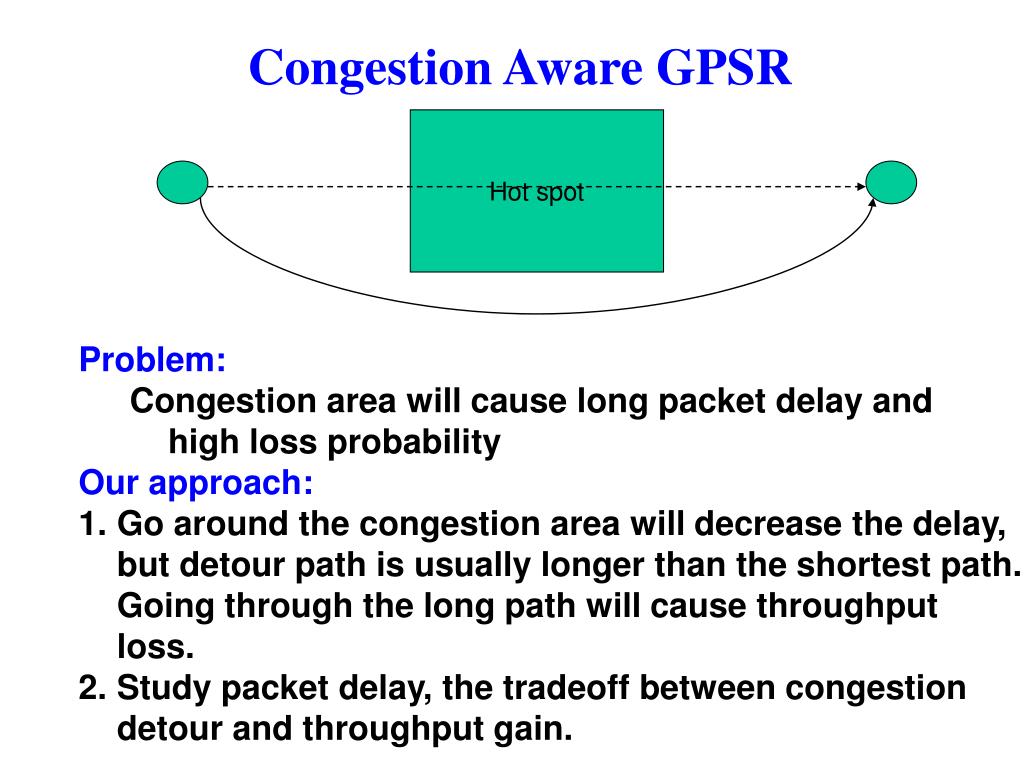 Congestion Aware GPSR

Hot spot

Problem:

Congestion area will cause long packet delay and high loss probability

Our approach:

1. Go around the congestion area will decrease the delay, but detour path is usually longer than the shortest path. Going through the long path will cause throughput loss.

2. Study packet delay, the tradeoff between congestion detour and throughput gain.